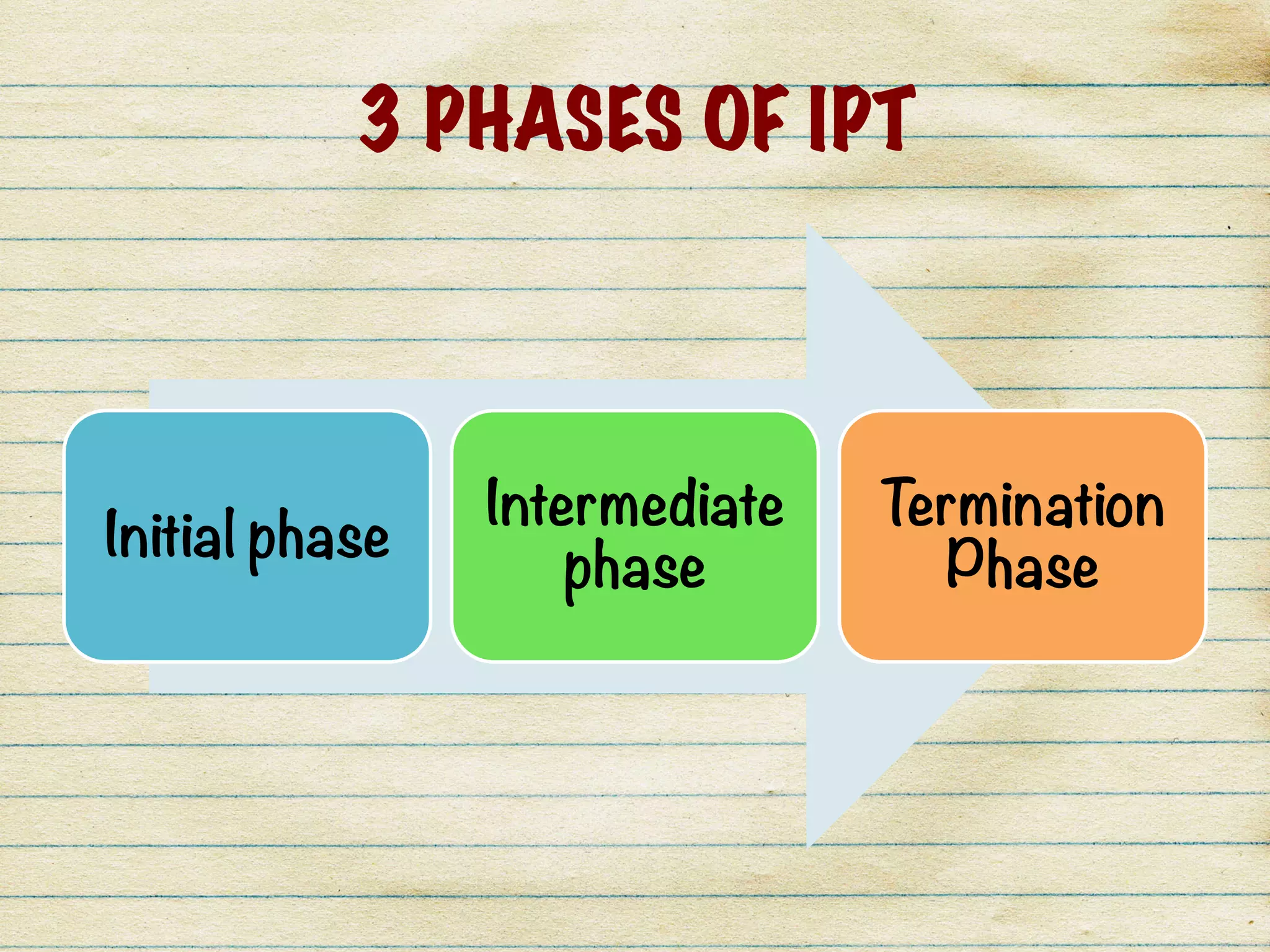 3 PHASES OF IPT

Initial phase

Intermediate phase

Termination Phase